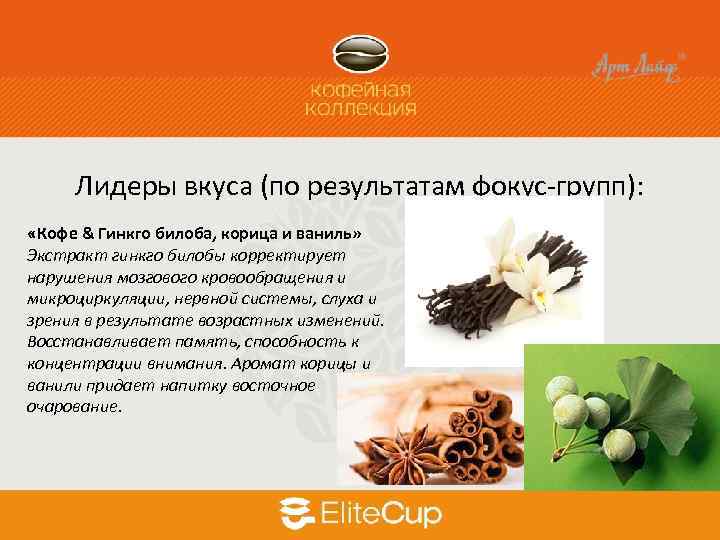 кофейная коллекция

Арт Лайф

Лидеры вкуса (по результатам фокус-групп):

«Кофе & Гинкго билоба, корица и ваниль»
Экстракт гинкго билобы корректирует нарушения мозгового кровообращения и микроциркуляции, нервной системы, слуха и зрения в результате возрастных изменений. Восстанавливает память, способность к концентрации внимания. Аромат корицы и ванили придает напитку восточное очарование.

EliteCup